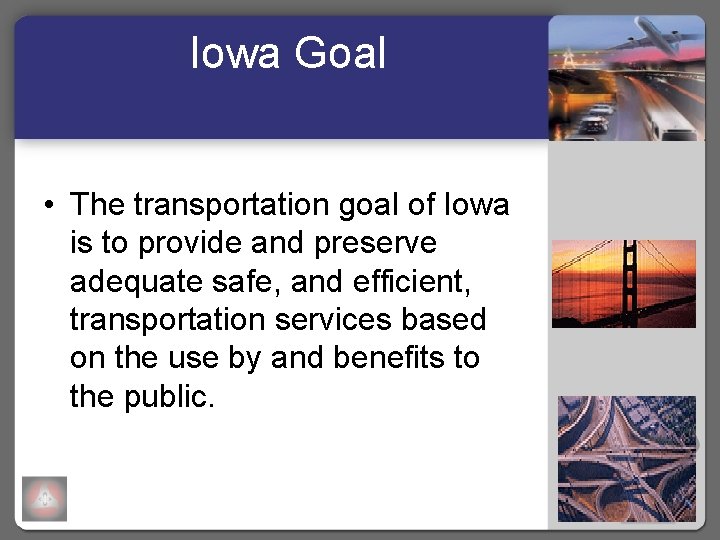 Iowa Goal

• The transportation goal of Iowa is to provide and preserve adequate safe, and efficient, transportation services based on the use by and benefits to the public.